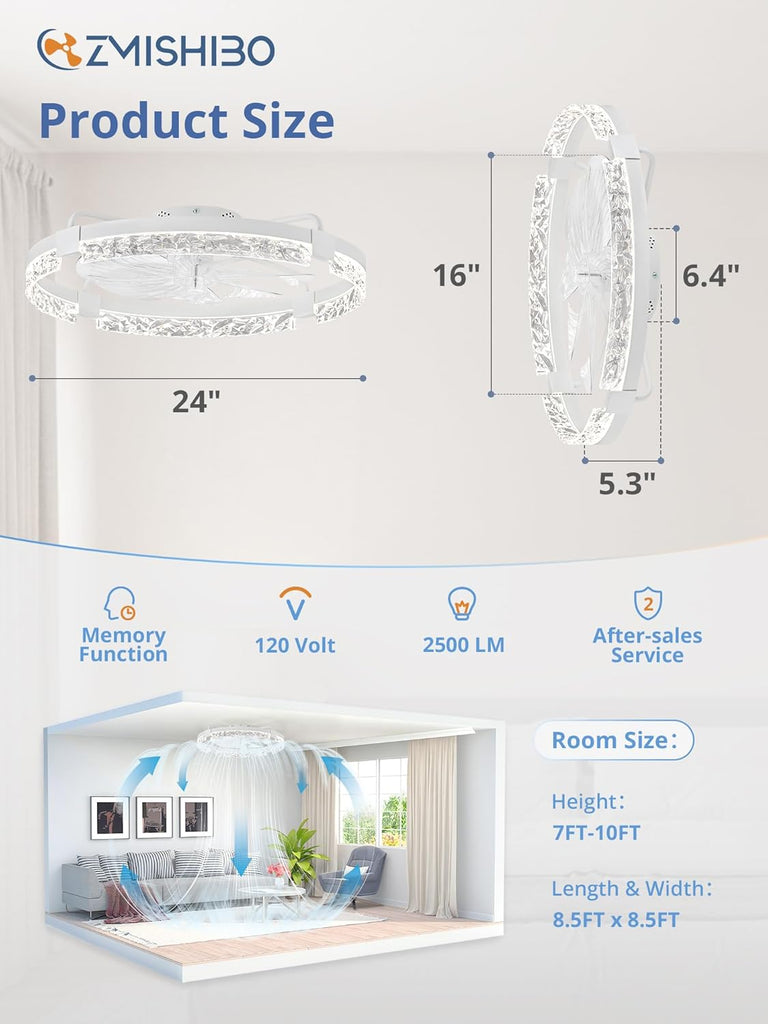 ZMISHIBO

Product Size

24"

16"

6.4"

5.3"

Memory Function

V

120 Volt

2500 LM

2

After-sales Service

Room Size:

Height:
7FT-10FT

Length & Width:
8.5FT x 8.5FT